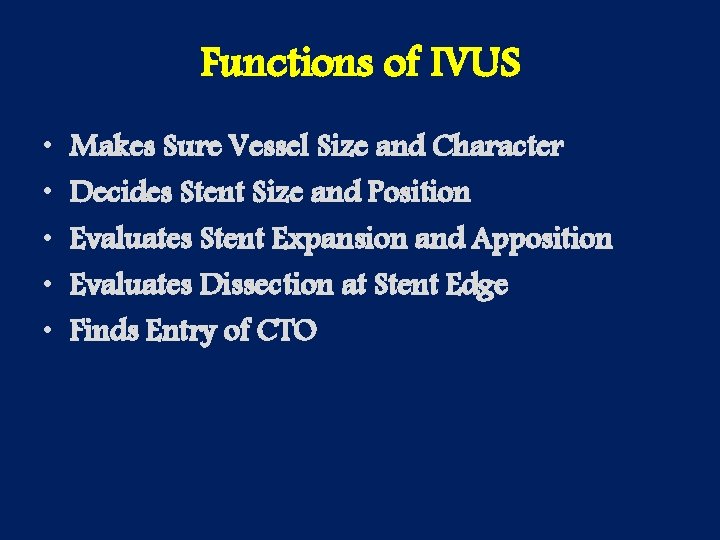 Functions of IVUS

• Makes Sure Vessel Size and Character
• Decides Stent Size and Position
• Evaluates Stent Expansion and Apposition
• Evaluates Dissection at Stent Edge
• Finds Entry of CTO